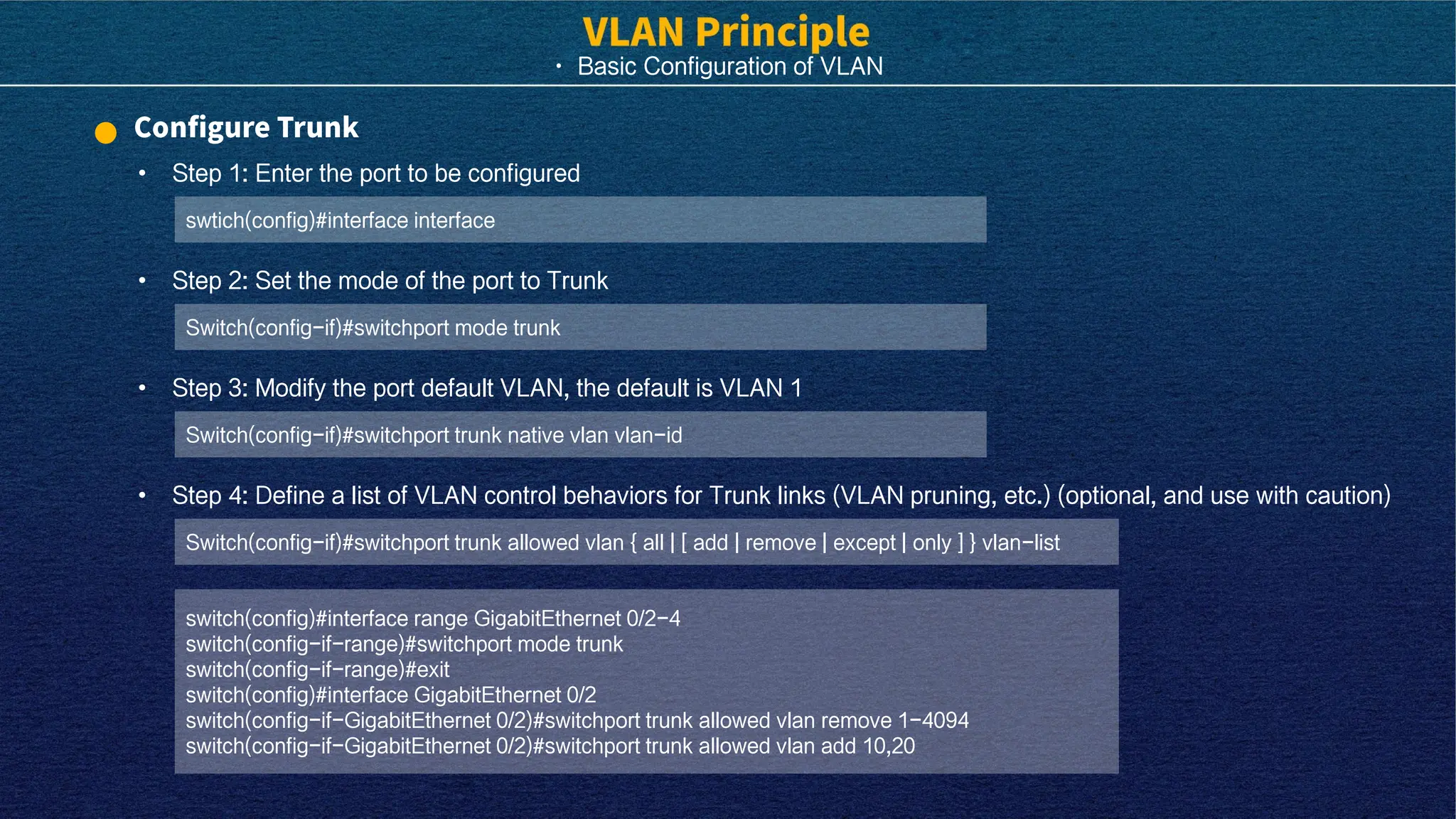 VLAN Principle

• Basic Configuration of VLAN

Configure Trunk

• Step 1: Enter the port to be configured

swtich(config)#interface interface

• Step 2: Set the mode of the port to Trunk

Switch(config-if)#switchport mode trunk

• Step 3: Modify the port default VLAN, the default is VLAN 1

Switch(config-if)#switchport trunk native vlan vlan-id

• Step 4: Define a list of VLAN control behaviors for Trunk links (VLAN pruning, etc.) (optional, and use with caution)

Switch(config-if)#switchport trunk allowed vlan { all | [ add | remove | except | only ] } vlan-list

switch(config)#interface range GigabitEthernet 0/2-4
switch(config-if-range)#switchport mode trunk
switch(config-if-range)#exit
switch(config)#interface GigabitEthernet 0/2
switch(config-if-GigabitEthernet 0/2)#switchport trunk allowed vlan remove 1-4094
switch(config-if-GigabitEthernet 0/2)#switchport trunk allowed vlan add 10,20